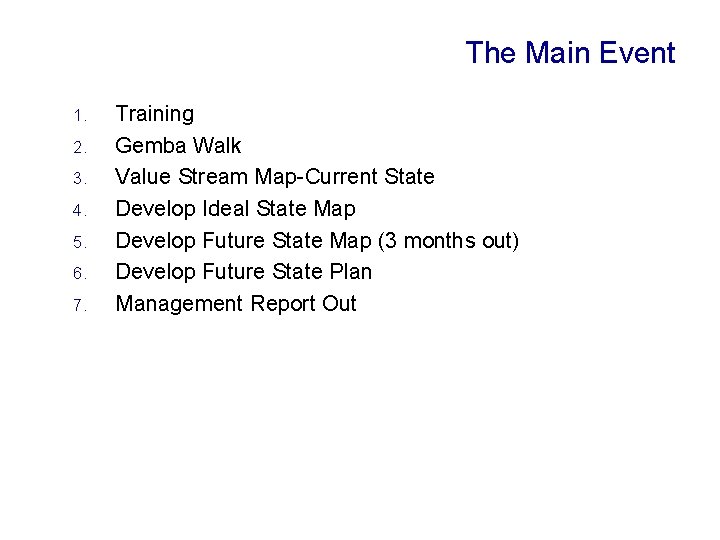 The Main Event

1. Training
2. Gemba Walk
3. Value Stream Map-Current State
4. Develop Ideal State Map
5. Develop Future State Map (3 months out)
6. Develop Future State Plan
7. Management Report Out